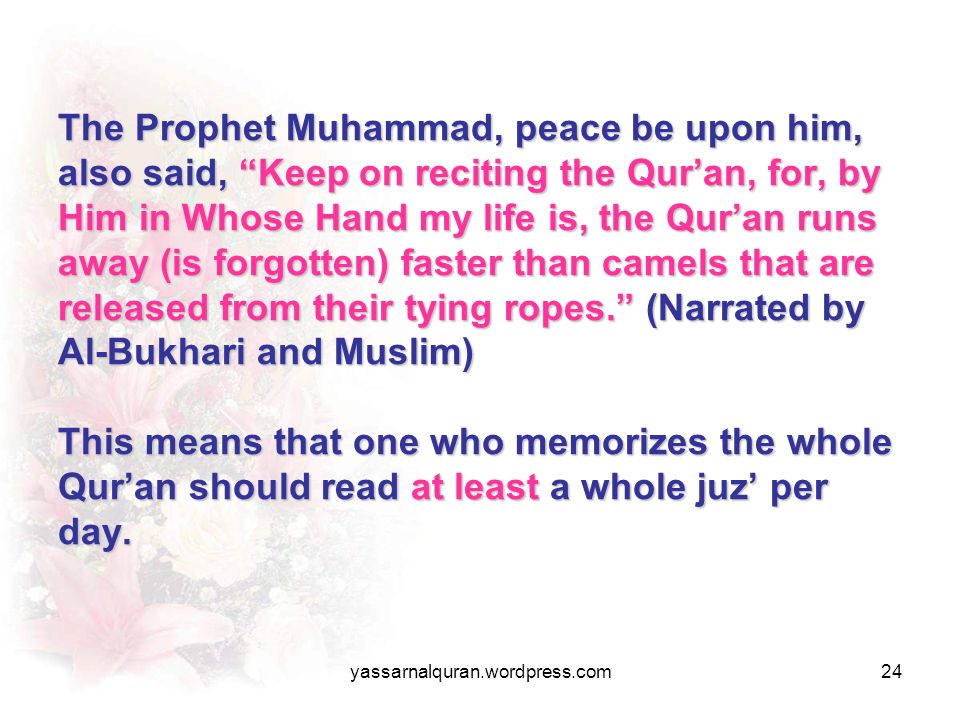 The Prophet Muhammad, peace be upon him, also said, “Keep on reciting the Qur’an, for, by Him in Whose Hand my life is, the Qur’an runs away (is forgotten) faster than camels that are released from their tying ropes.” (Narrated by Al-Bukhari and Muslim)

This means that one who memorizes the whole Qur’an should read at least a whole juz’ per day.

yassarnalquran.wordpress.com

24